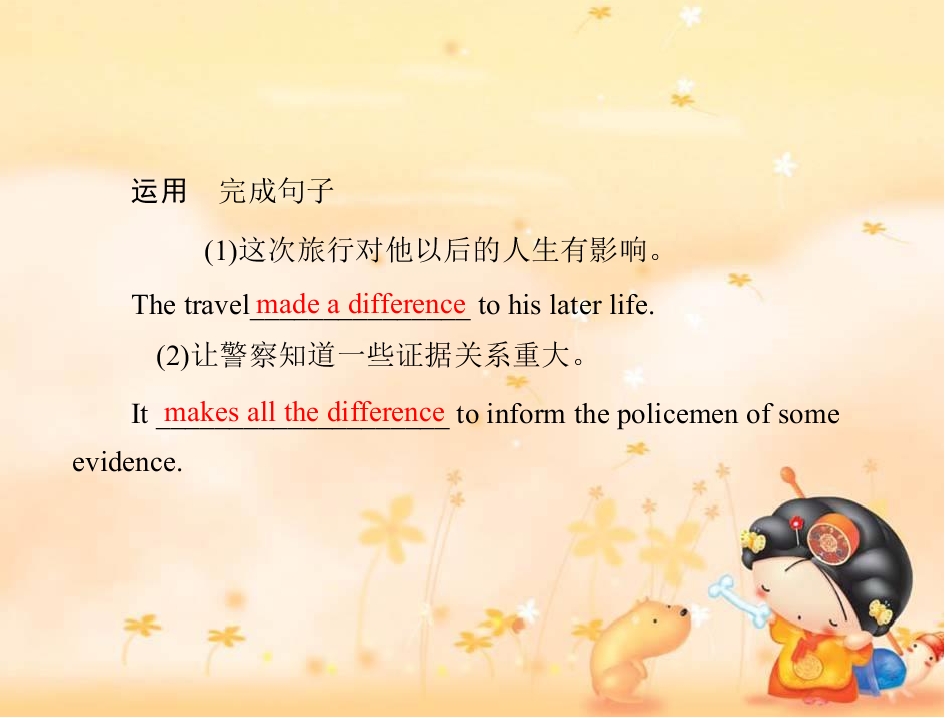 运用　完成句子

(1)这次旅行对他以后的人生有影响。

The travel made a difference to his later life.

(2)让警察知道一些证据关系重大。

It makes all the difference to inform the policemen of some evidence.